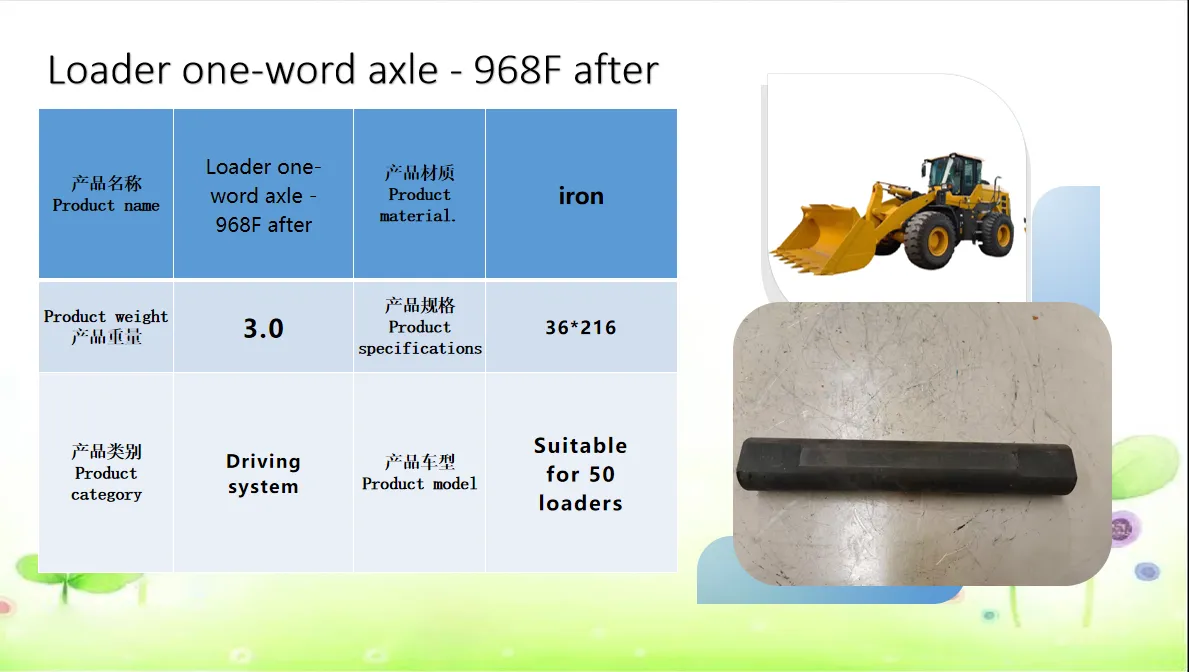 Loader one-word axle - 968F after

| 产品名称 Product name | Loader one-word axle - 968F after | 产品材质 Product material. | iron |
|---|---|---|---|
| Product weight 产品重量 | 3.0 | 产品规格 Product specifications | 36*216 |
| 产品类别 Product category | Driving system | 产品车型 Product model | Suitable for 50 loaders |